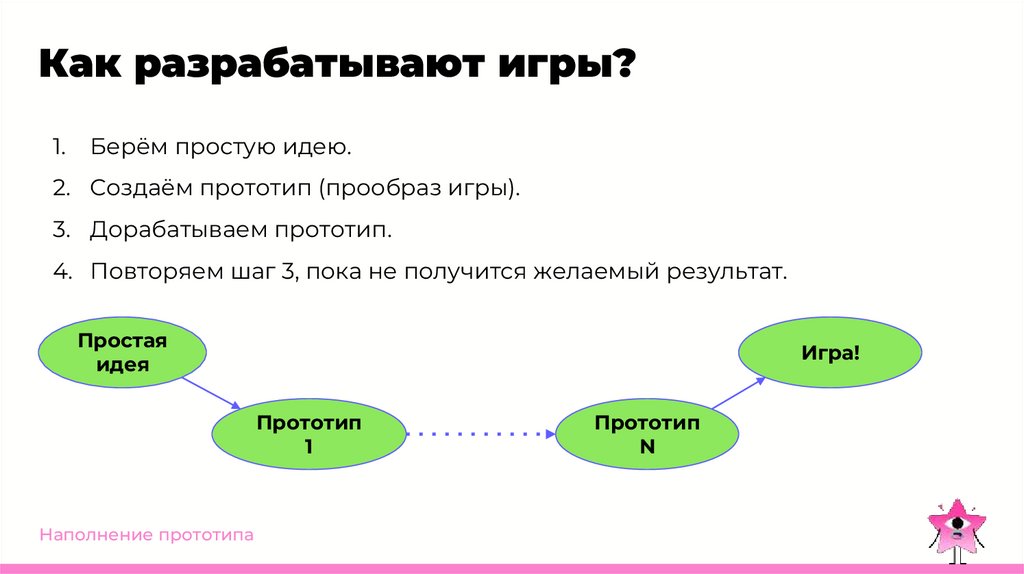 Как разрабатывают игры?

1. Берём простую идею.
2. Создаём прототип (прообраз игры).
3. Дорабатываем прототип.
4. Повторяем шаг 3, пока не получится желаемый результат.

Простая идея

Прототип 1

Прототип N

Игра!

Наполнение прототипа